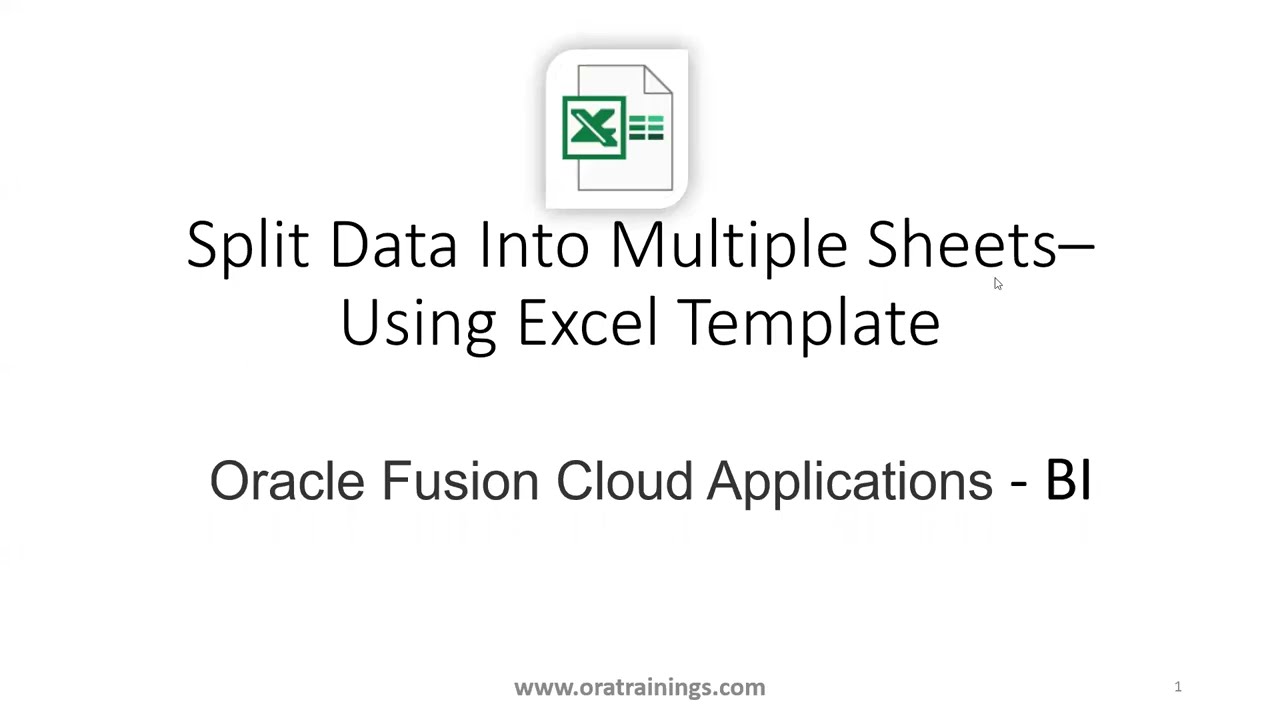 Split Data Into Multiple Sheets– Using Excel Template

Oracle Fusion Cloud Applications - BI

www.oratrainings.com

1